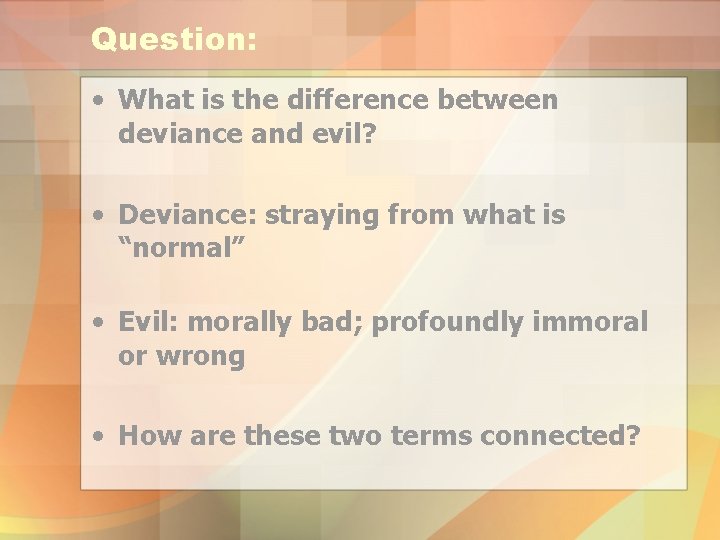 Question:

• What is the difference between deviance and evil?

• Deviance: straying from what is “normal”

• Evil: morally bad; profoundly immoral or wrong

• How are these two terms connected?